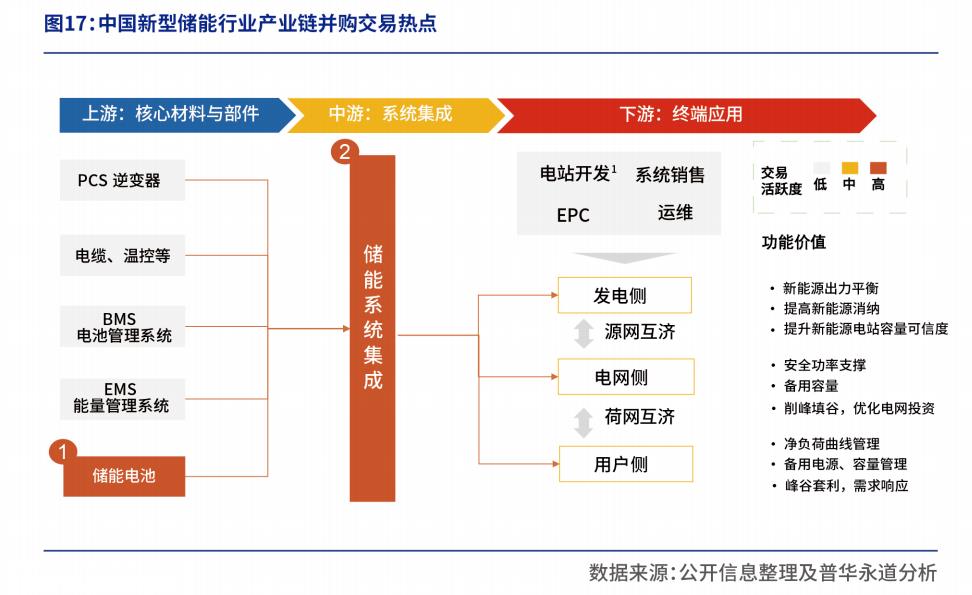 图17:中国新型储能行业产业链并购交易热点

上游:核心材料与部件

中游:系统集成

下游:终端应用

PCS 逆变器

电缆、温控等

BMS
电池管理系统

EMS
能量管理系统

1
储能电池

2
储能系统集成

电站开发$^1$ 系统销售
EPC 运维

发电侧

源网互济

电网侧

荷网互济

用户侧

交易活跃度 低 中 高

功能价值

• 新能源出力平衡
• 提高新能源消纳
• 提升新能源电站容量可信度

• 安全功率支撑
• 备用容量
• 削峰填谷,优化电网投资

• 净负荷曲线管理
• 备用电源、容量管理
• 峰谷套利,需求响应

数据来源:公开信息整理及普华永道分析